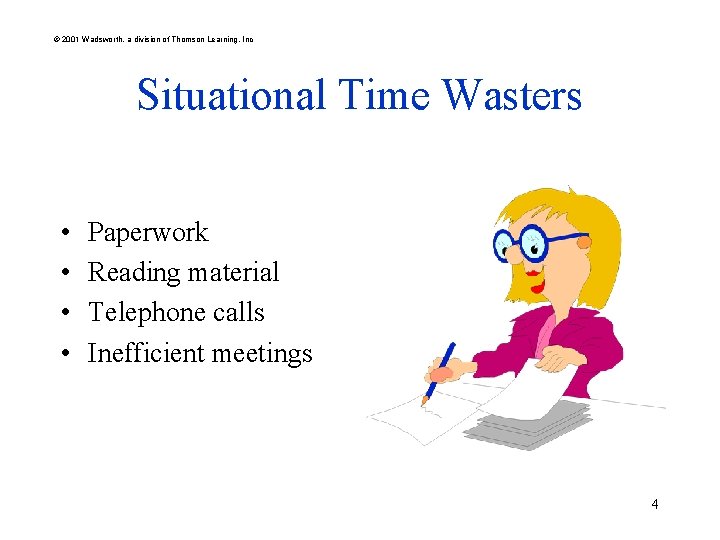 © 2001 Wadsworth, a division of Thomson Learning, Inc

Situational Time Wasters

• Paperwork
• Reading material
• Telephone calls
• Inefficient meetings

4